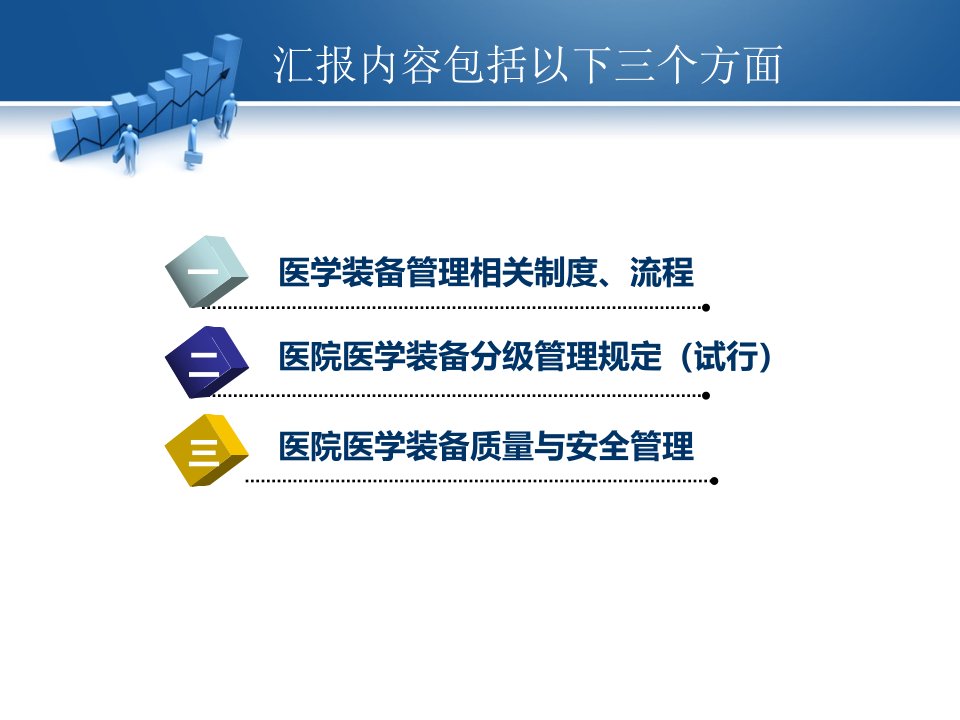 汇报内容包括以下三个方面

一 医学装备管理相关制度、流程

二 医院医学装备分级管理规定（试行）

三 医院医学装备质量与安全管理